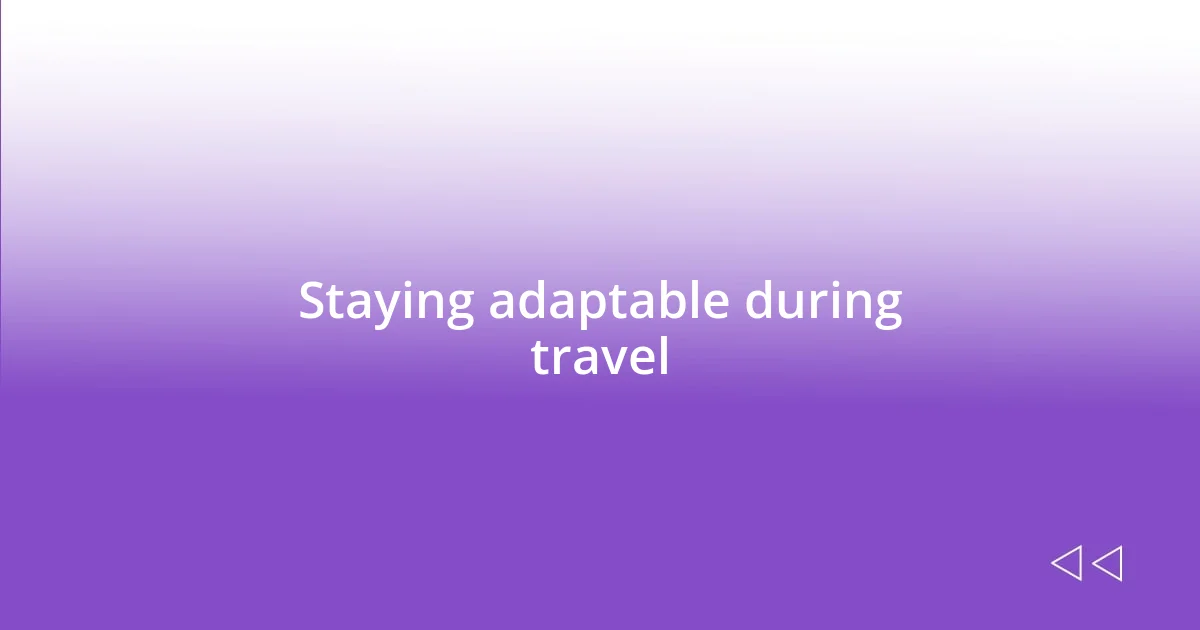 Staying adaptable during travel